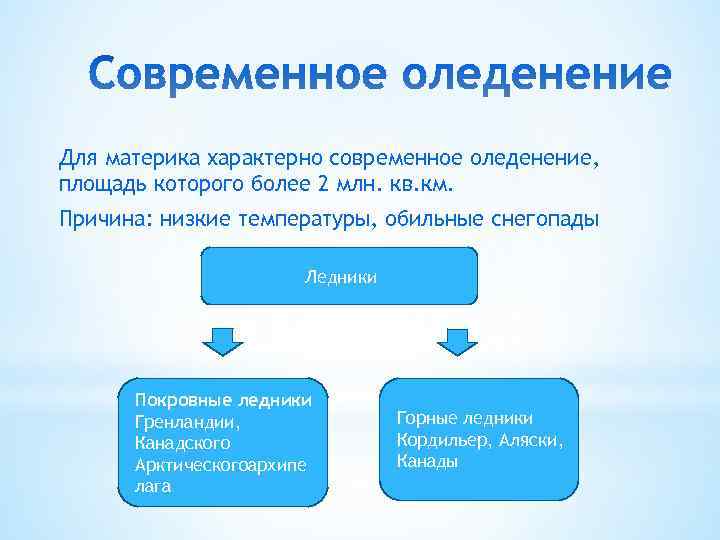 Современное оледенение

Для материка характерно современное оледенение, площадь которого более 2 млн. кв.км.

Причина: низкие температуры, обильные снегопады

Ледники

Покровные ледники Гренландии, Канадского Арктическогоархипелага

Горные ледники Кордильер, Аляски, Канады